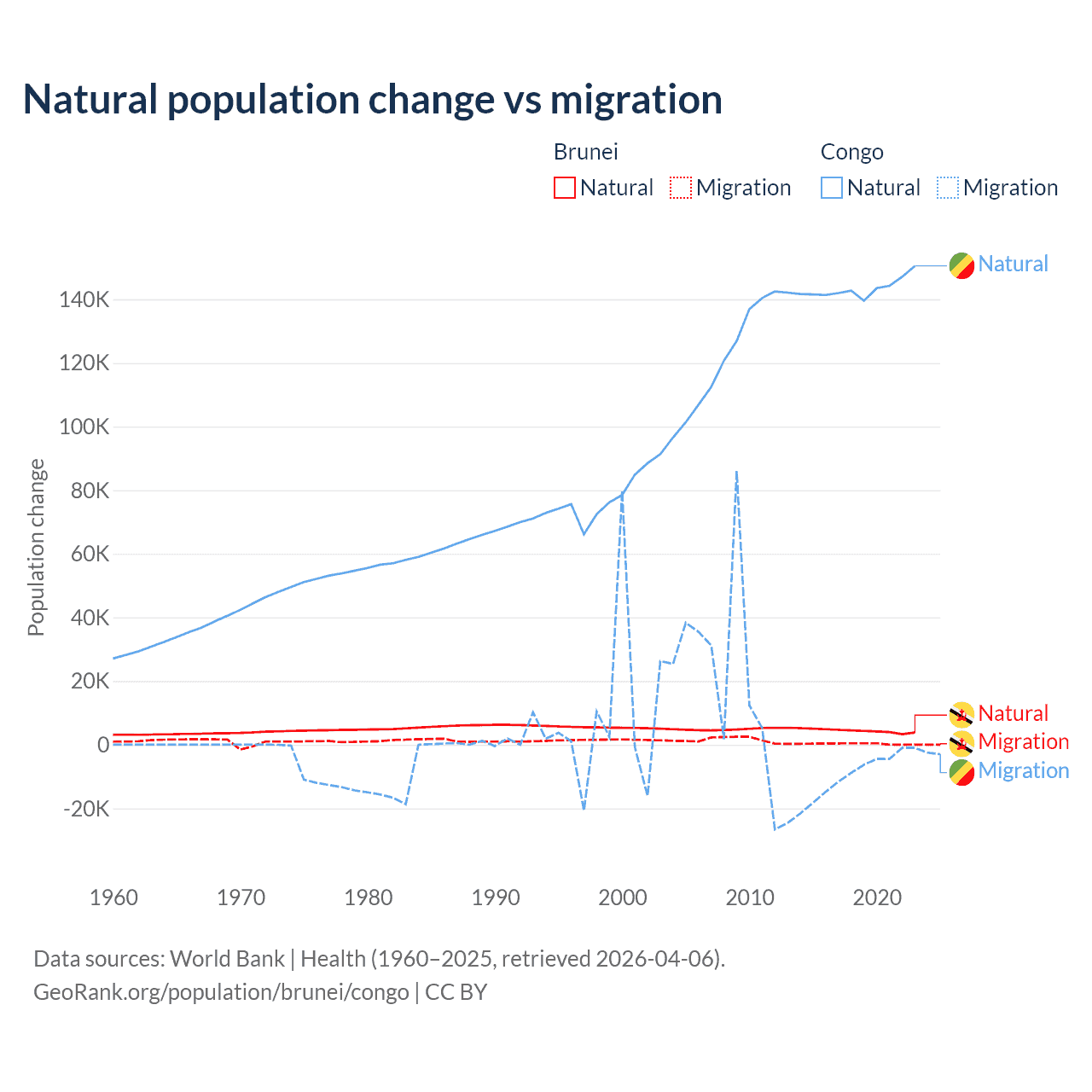 Natural population change vs migration

Brunei
Natural Migration

Congo
Natural Migration

Population change

140K
120K
100K
80K
60K
40K
20K
0
-20K

1960 1970 1980 1990 2000 2010 2020

Natural
Natural
Migration
Migration

Data sources: World Bank | Health (1960–2025, retrieved 2026-04-06).
GeoRank.org/population/brunei/congo | CC BY